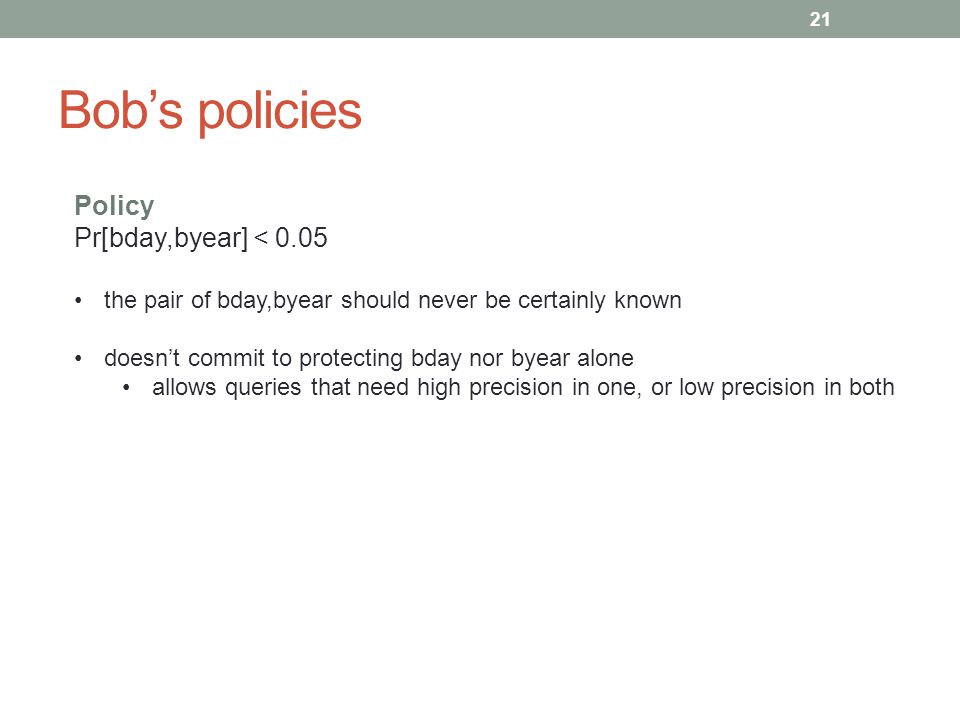 21

Bob’s policies

Policy
Pr[bday,byear] < 0.05

• the pair of bday,byear should never be certainly known

• doesn’t commit to protecting bday nor byear alone
  • allows queries that need high precision in one, or low precision in both